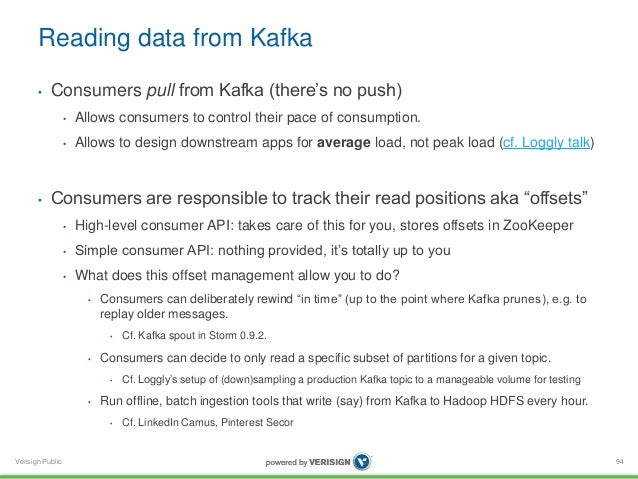 Reading data from Kafka

• Consumers pull from Kafka (there's no push)
  • Allows consumers to control their pace of consumption.
  • Allows to design downstream apps for average load, not peak load (cf. Loggly talk)

• Consumers are responsible to track their read positions aka "offsets"
  • High-level consumer API: takes care of this for you, stores offsets in ZooKeeper
  • Simple consumer API: nothing provided, it's totally up to you
  • What does this offset management allow you to do?
    • Consumers can deliberately rewind "in time" (up to the point where Kafka prunes), e.g. to replay older messages.
      • Cf. Kafka spout in Storm 0.9.2.
    • Consumers can decide to only read a specific subset of partitions for a given topic.
      • Cf. Loggly's setup of (down)sampling a production Kafka topic to a manageable volume for testing
    • Run offline, batch ingestion tools that write (say) from Kafka to Hadoop HDFS every hour.
      • Cf. LinkedIn Camus, Pinterest Secor

Verisign Public

powered by VERISIGN

94